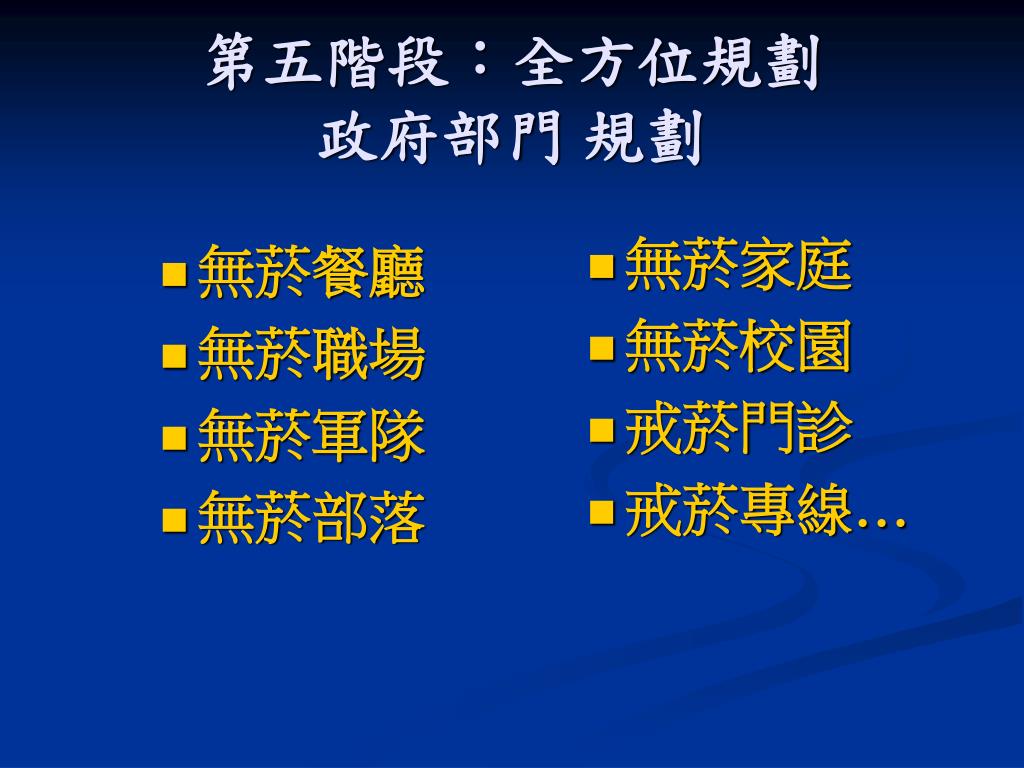 第五階段：全方位規劃
政府部門 規劃

- 無菸餐廳
- 無菸職場
- 無菸軍隊
- 無菸部落

- 無菸家庭
- 無菸校園
- 戒菸門診
- 戒菸專線…